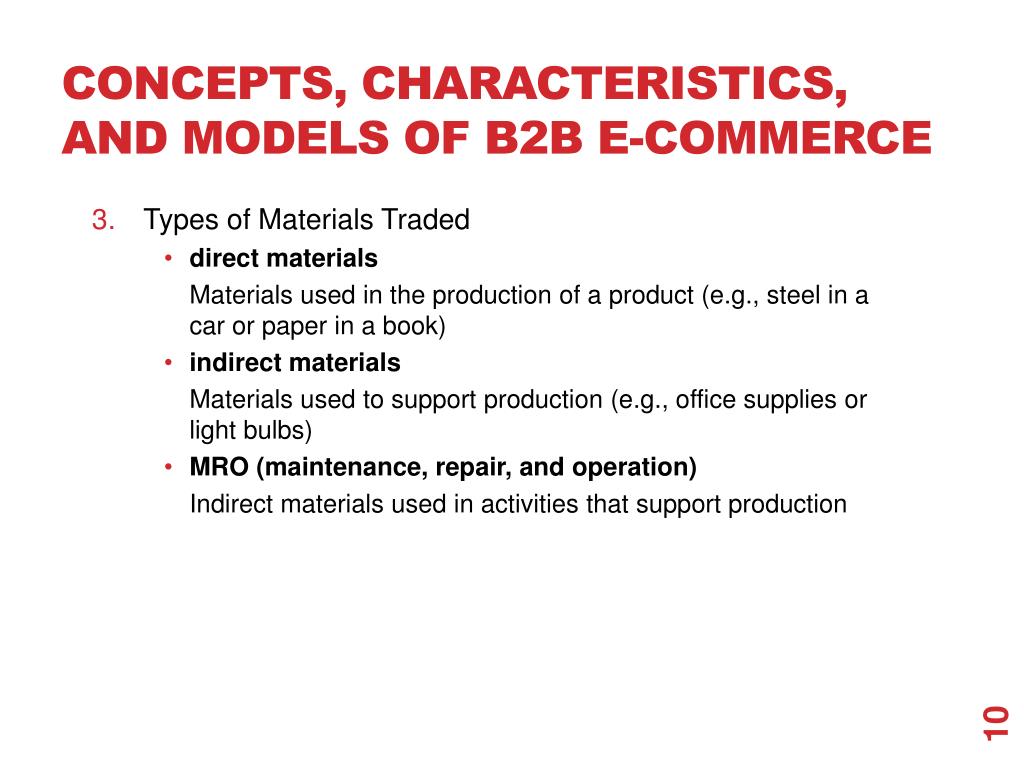 CONCEPTS, CHARACTERISTICS, AND MODELS OF B2B E-COMMERCE

3. Types of Materials Traded

• direct materials

Materials used in the production of a product (e.g., steel in a car or paper in a book)

• indirect materials

Materials used to support production (e.g., office supplies or light bulbs)

• MRO (maintenance, repair, and operation)

Indirect materials used in activities that support production

10